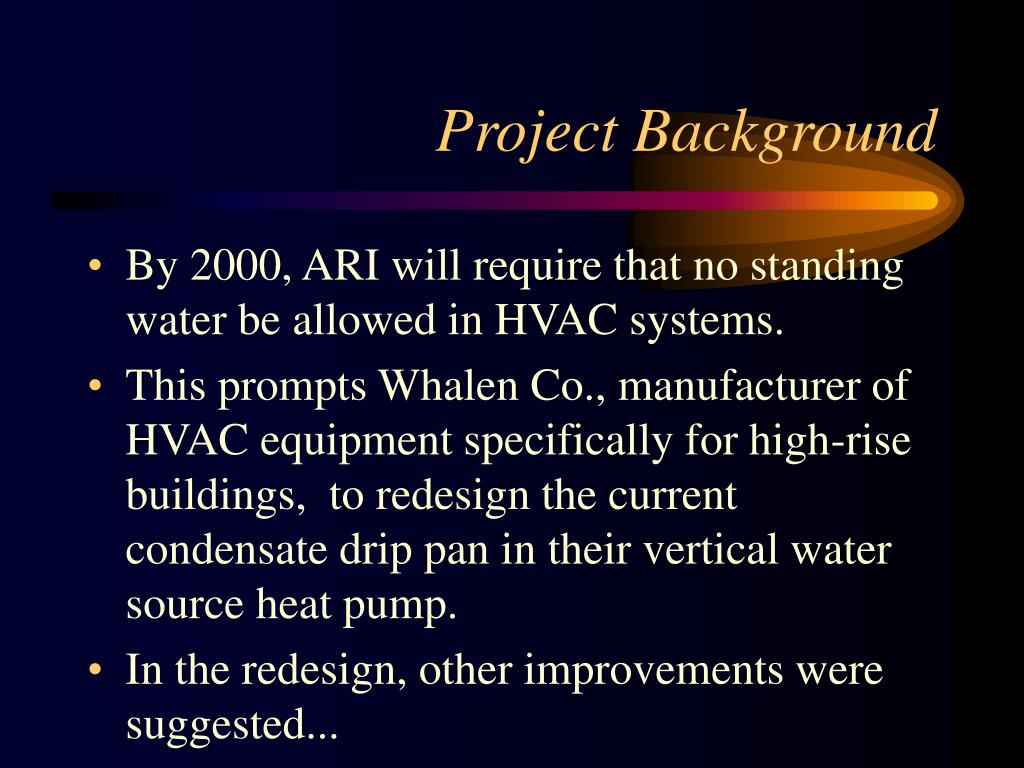 Project Background

• By 2000, ARI will require that no standing water be allowed in HVAC systems.

• This prompts Whalen Co., manufacturer of HVAC equipment specifically for high-rise buildings,  to redesign the current condensate drip pan in their vertical water source heat pump.

• In the redesign, other improvements were suggested...